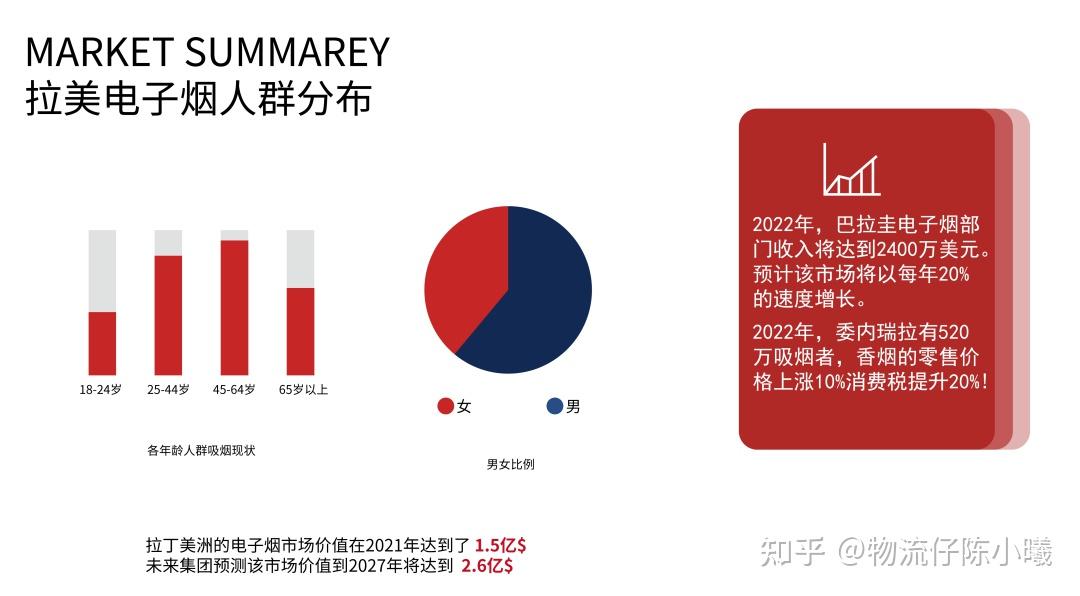 MARKET SUMMAREY
拉美电子烟人群分布

18-24岁
25-44岁
45-64岁
65岁以上

各年龄人群吸烟现状

女
男

男女比例

2022年，巴拉圭电子烟部门收入将达到2400万美元。预计该市场将以每年20%的速度增长。

2022年，委内瑞拉有520万吸烟者，香烟的零售价格上涨10%消费税提升20%！

拉丁美洲的电子烟市场价值在2021年达到了 1.5亿$
未来集团预测该市场价值到2027年将达到 2.6亿$

知乎 @物流仔陈小曦